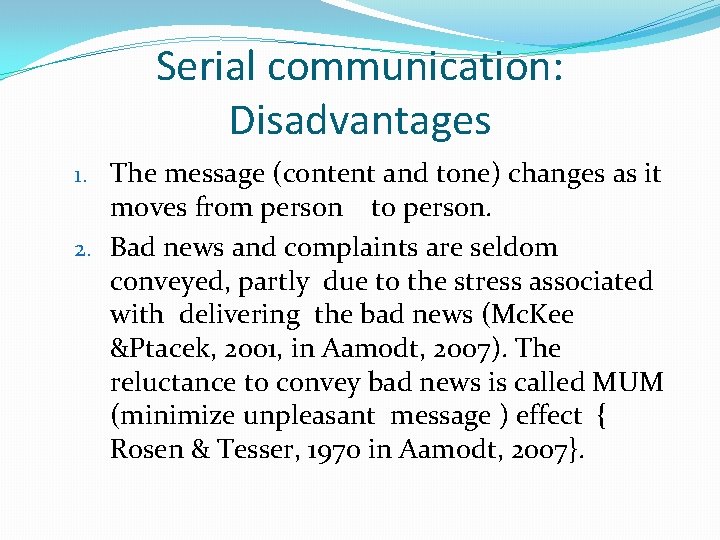 Serial communication: Disadvantages

1. The message (content and tone) changes as it moves from person to person.

2. Bad news and complaints are seldom conveyed, partly due to the stress associated with delivering the bad news (McKee &Ptacek, 2001, in Aamodt, 2007). The reluctance to convey bad news is called MUM (minimize unpleasant message ) effect { Rosen & Tesser, 1970 in Aamodt, 2007}.